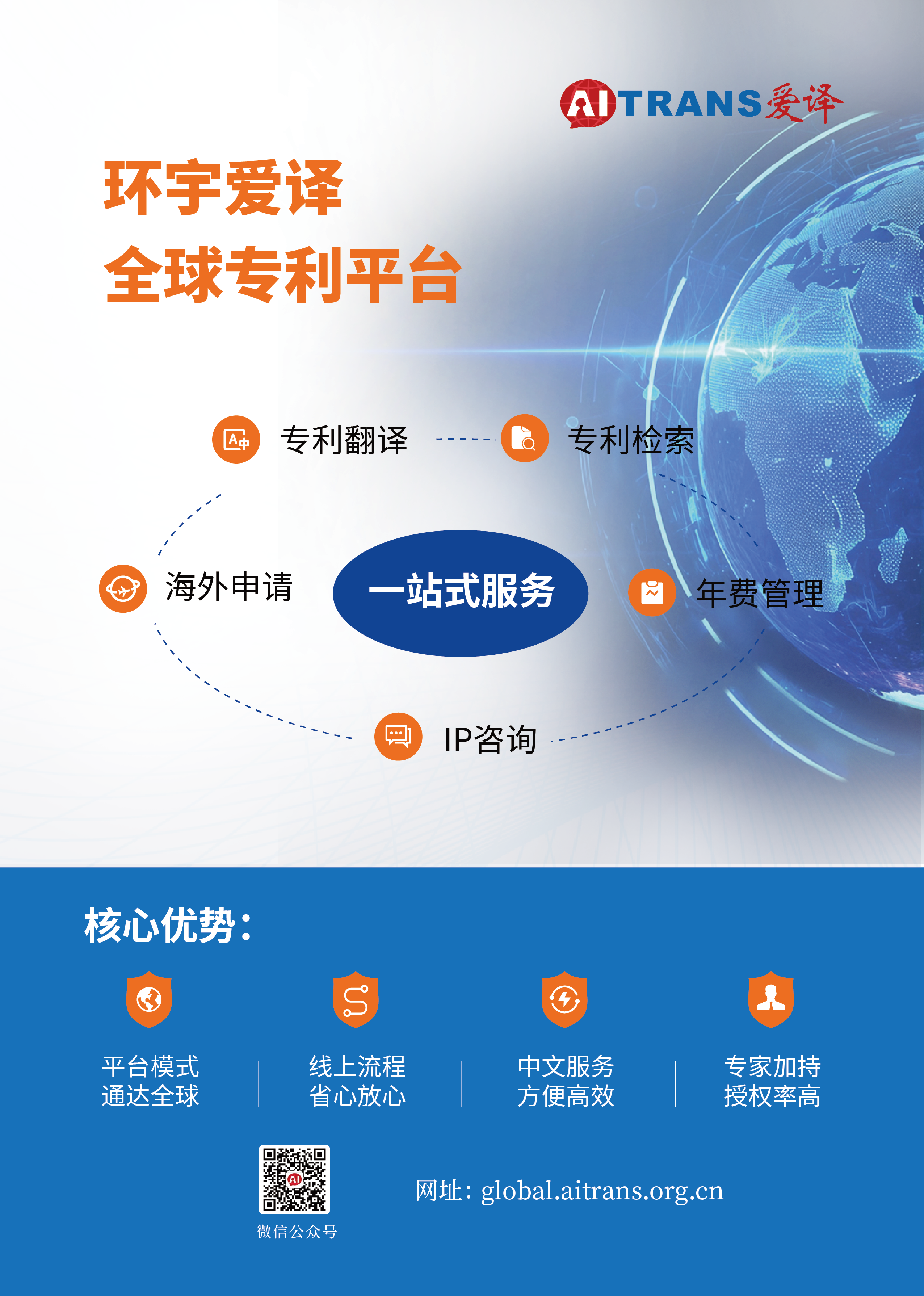 AITRANS爱译

环宇爱译
全球专利平台

专利翻译
专利检索
海外申请
一站式服务
年费管理
IP咨询

核心优势：

平台模式
通达全球

线上流程
省心放心

中文服务
方便高效

专家加持
授权率高

微信公众号

网址：global.aitrans.org.cn